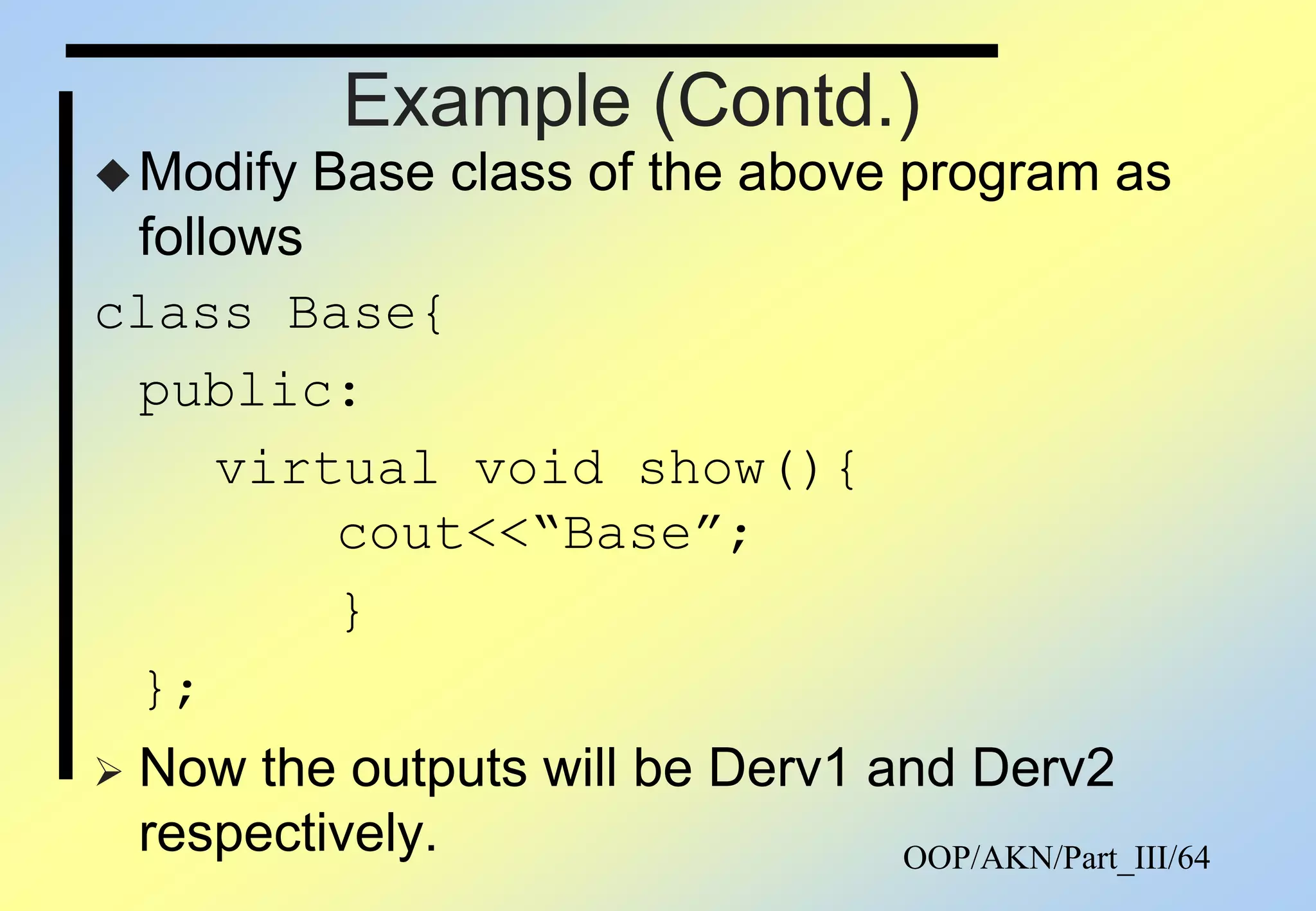 Example (Contd.)

◆ Modify Base class of the above program as follows

class Base{
  public:
    virtual void show(){
      cout<<“Base”;
      }
  };

➢ Now the outputs will be Derv1 and Derv2 respectively.

OOP/AKN/Part_III/64